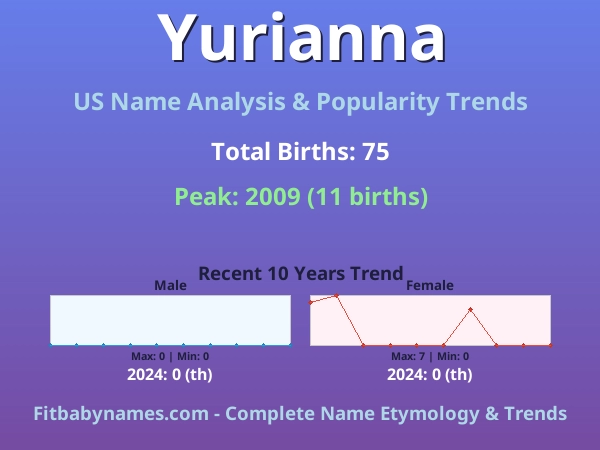 Yurianna

US Name Analysis & Popularity Trends

Total Births: 75

Peak: 2009 (11 births)

Recent 10 Years Trend

Male

Max: 0 | Min: 0

2024: 0 (th)

Female

Max: 7 | Min: 0

2024: 0 (th)

Fitbabynames.com - Complete Name Etymology & Trends